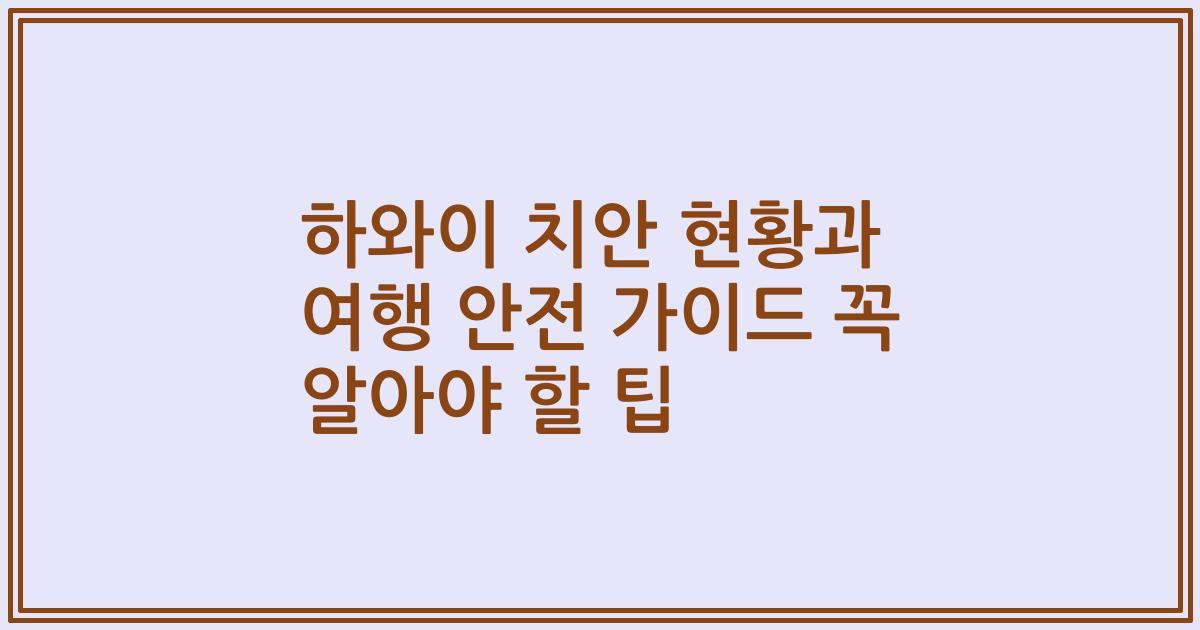 하와이 치안 현황과 여행 안전 가이드 꼭 알아야 할 팁